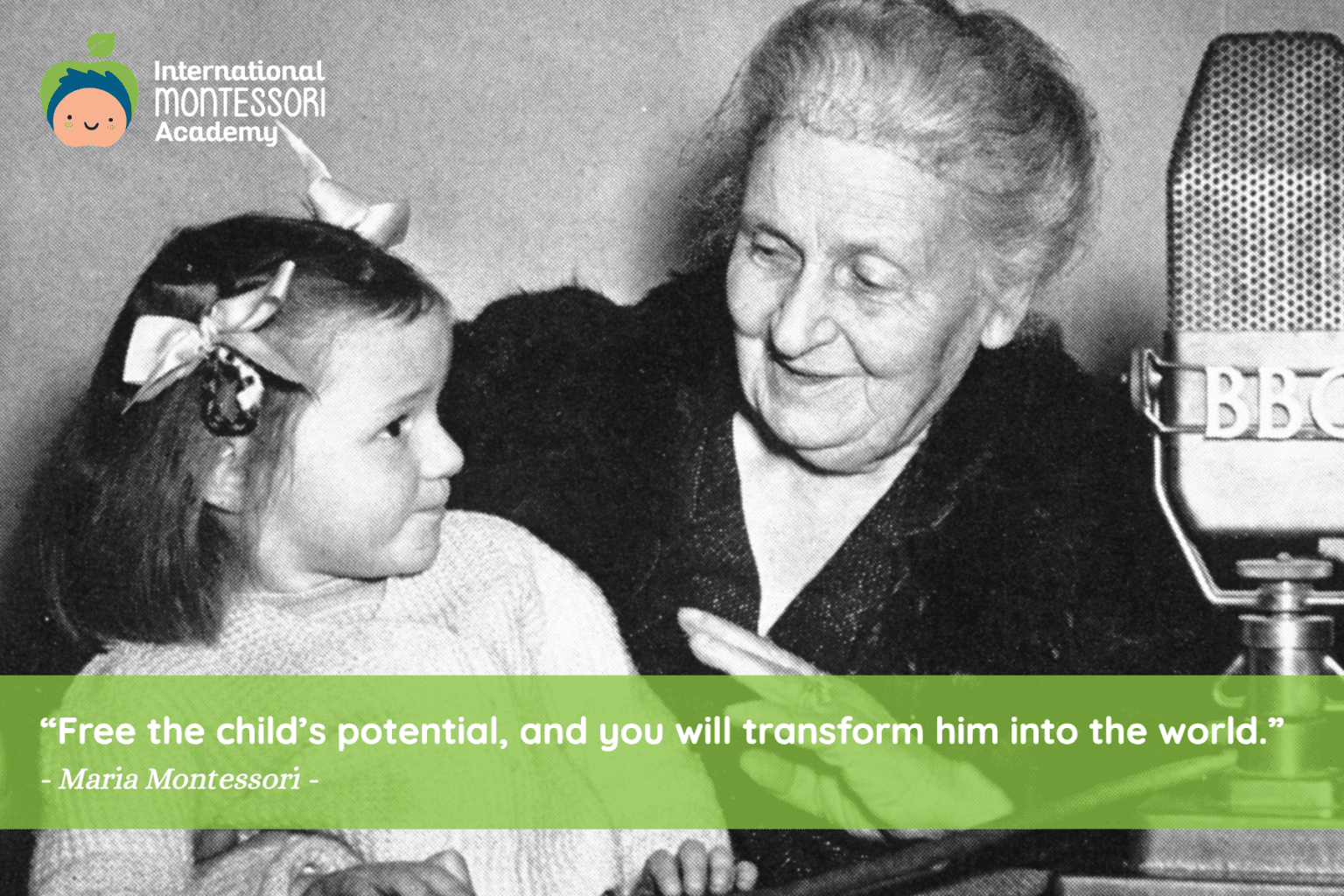 International
MONTESSORI
Academy

BBC

“Free the child’s potential, and you will transform him into the world.”
- Maria Montessori -